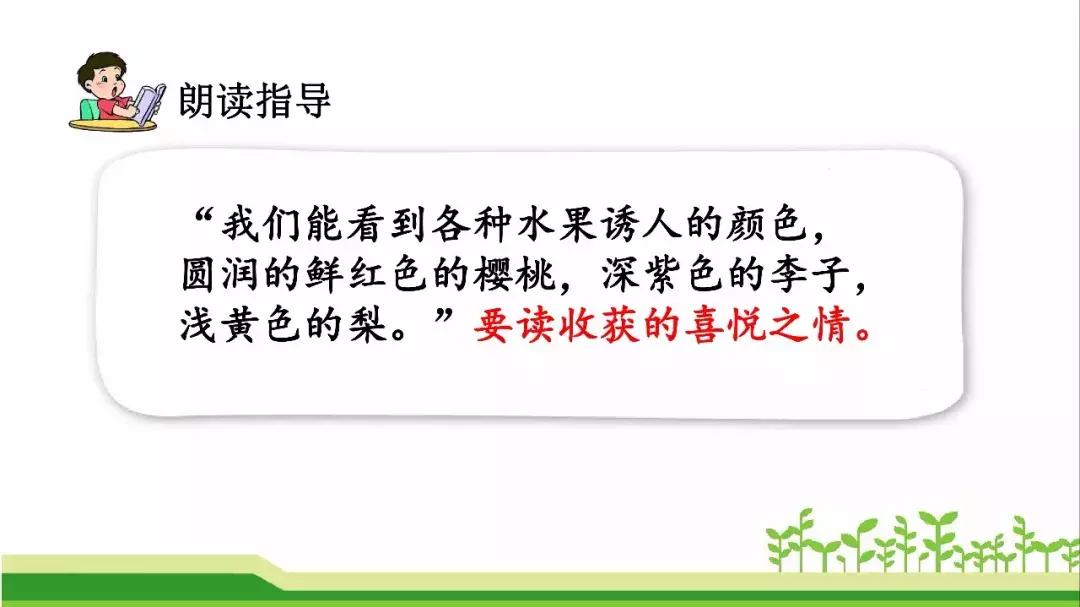 朗读指导

“我们能看到各种水果诱人的颜色，圆润的鲜红色的樱桃，深紫色的李子，浅黄色的梨。”要读收获的喜悦之情。